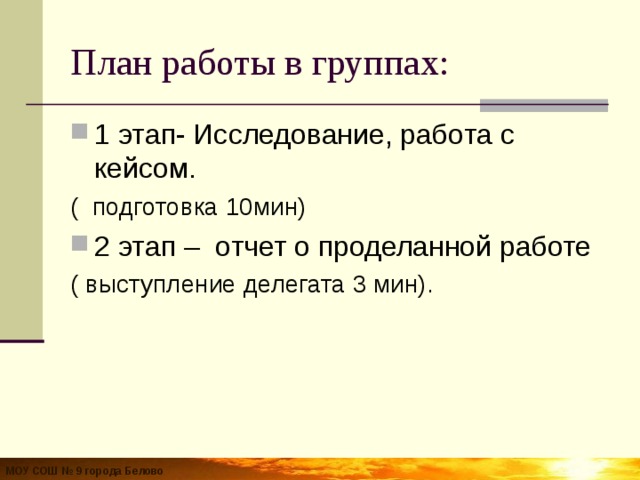 План работы в группах:

1 этап- Исследование, работа с кейсом.

( подготовка 10мин)

2 этап – отчет о проделанной работе

( выступление делегата 3 мин).

МОУ СОШ № 9 города Белово